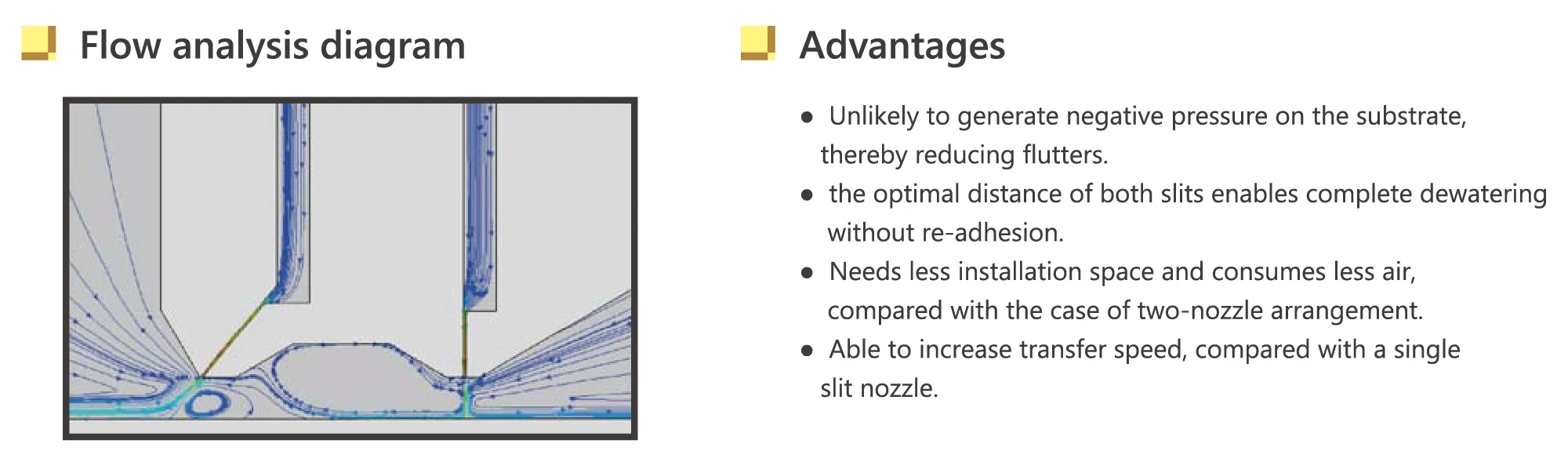 Flow analysis diagram

Advantages

● Unlikely to generate negative pressure on the substrate, thereby reducing flutters.
● the optimal distance of both slits enables complete dewatering without re-adhesion.
● Needs less installation space and consumes less air, compared with the case of two-nozzle arrangement.
● Able to increase transfer speed, compared with a single slit nozzle.